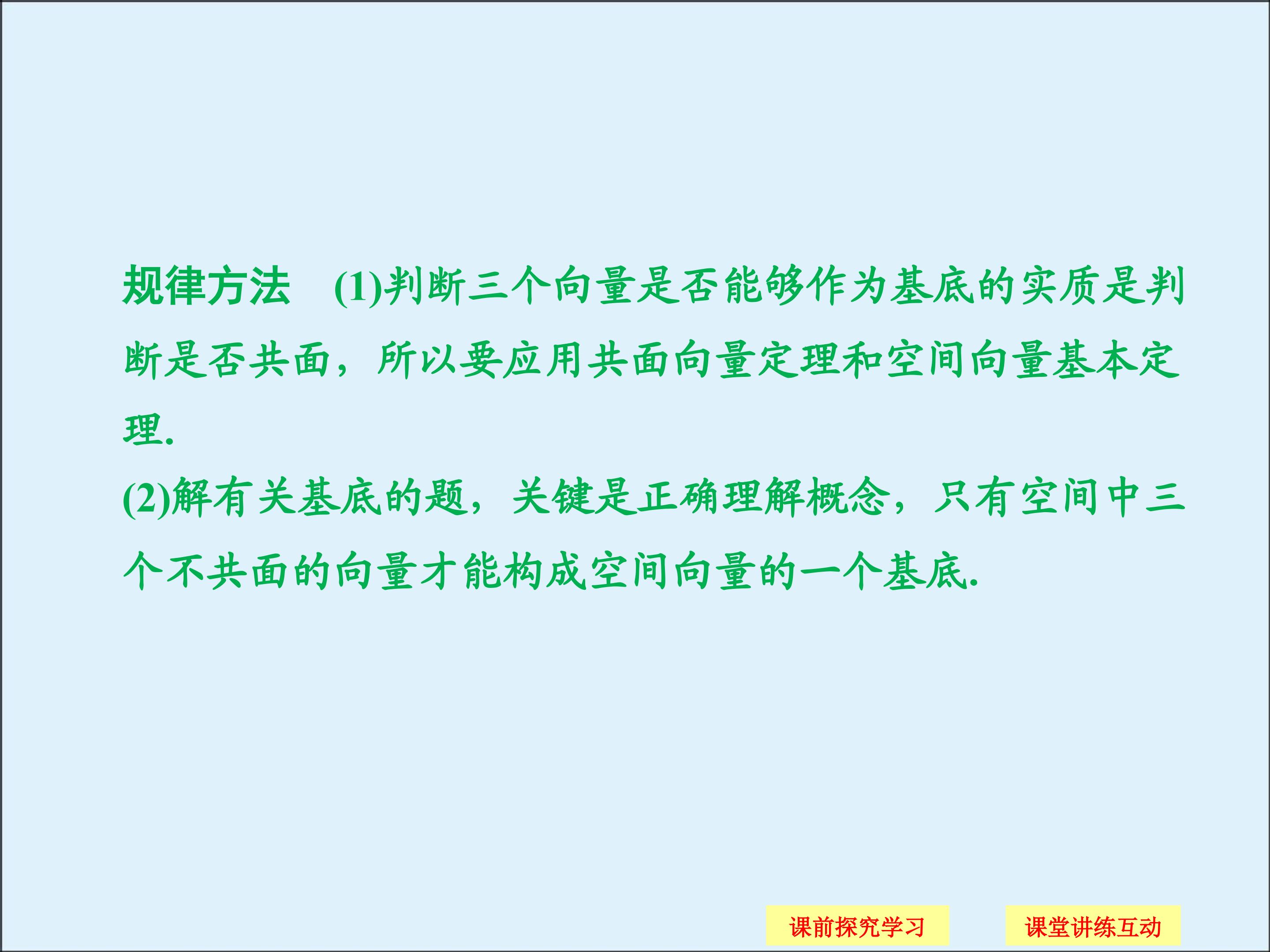 规律方法　(1)判断三个向量是否能够作为基底的实质是判断是否共面，所以要应用共面向量定理和空间向量基本定理.
(2)解有关基底的题，关键是正确理解概念，只有空间中三个不共面的向量才能构成空间向量的一个基底.

课前探究学习　课堂讲练互动